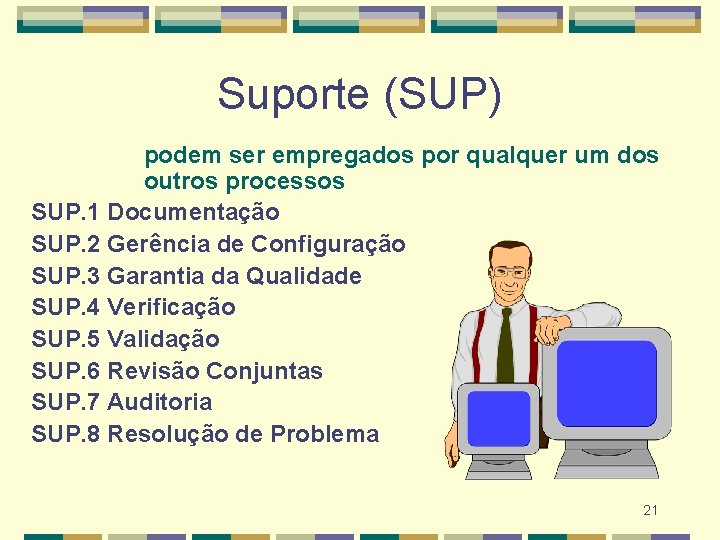 Suporte (SUP)

podem ser empregados por qualquer um dos outros processos

SUP.1 Documentação
SUP.2 Gerência de Configuração
SUP.3 Garantia da Qualidade
SUP.4 Verificação
SUP.5 Validação
SUP.6 Revisão Conjuntas
SUP.7 Auditoria
SUP.8 Resolução de Problema

21